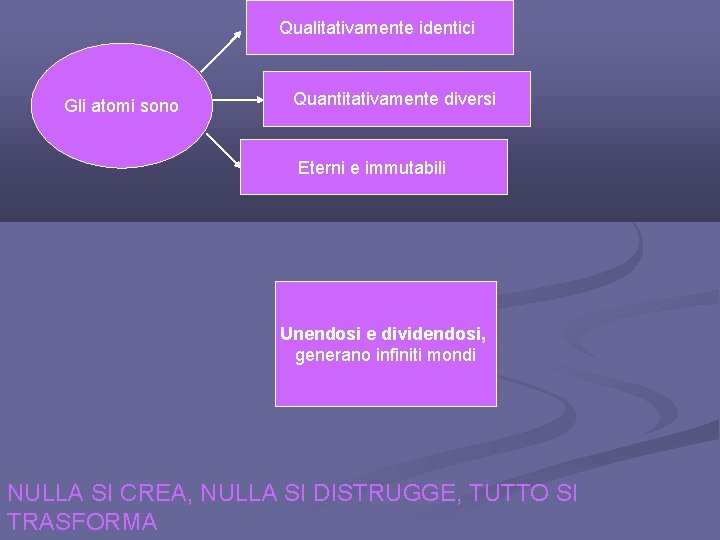 Gli atomi sono

Qualitativamente identici

Quantitativamente diversi

Eterni e immutabili

Unendosi e dividendosi, generano infiniti mondi

NULLA SI CREA, NULLA SI DISTRUGGE, TUTTO SI TRASFORMA